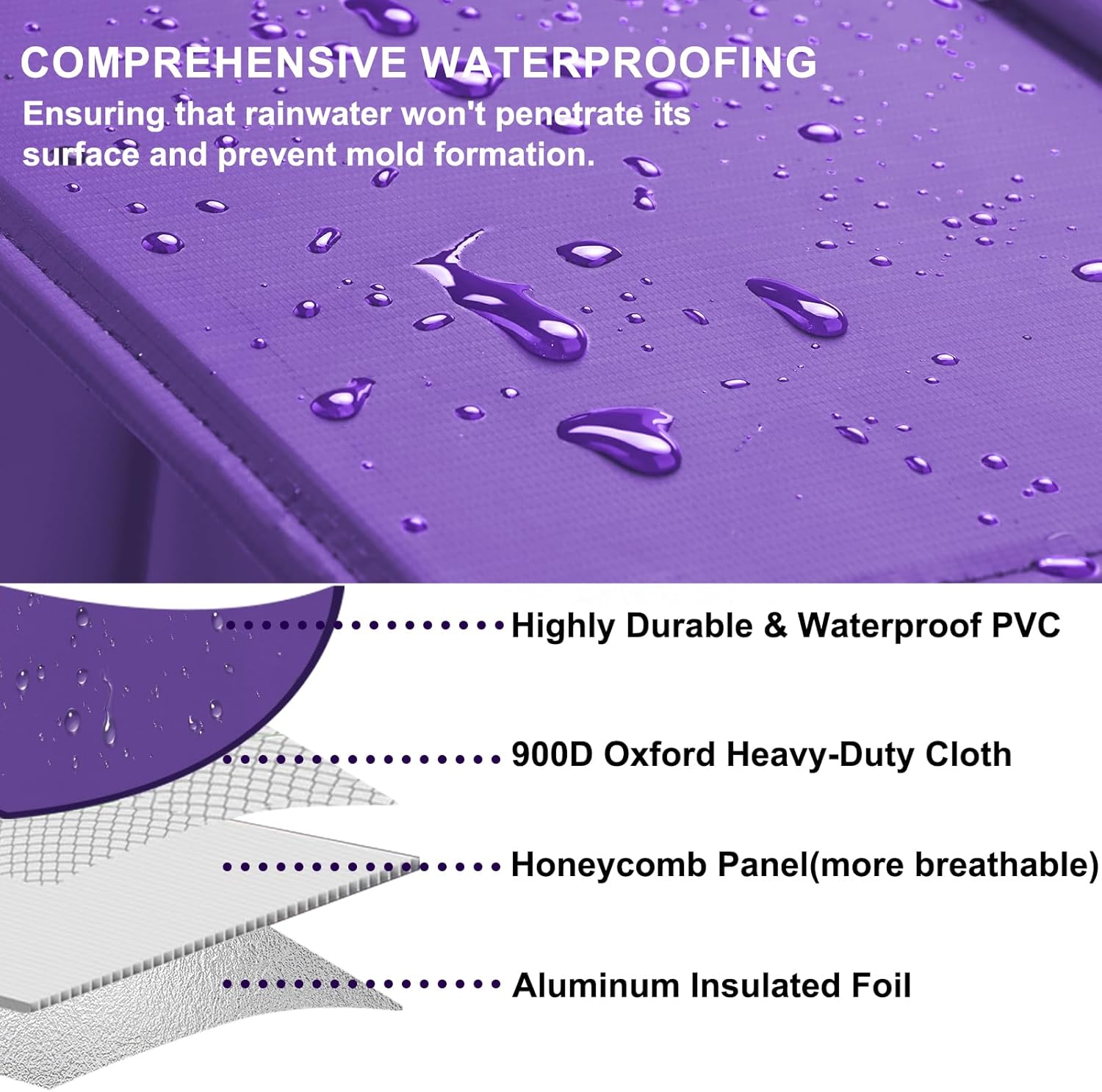 COMPREHENSIVE WATERPROOFING
Ensuring that rainwater won't penetrate its surface and prevent mold formation.

Highly Durable & Waterproof PVC

900D Oxford Heavy-Duty Cloth

Honeycomb Panel(more breathable)

Aluminum Insulated Foil